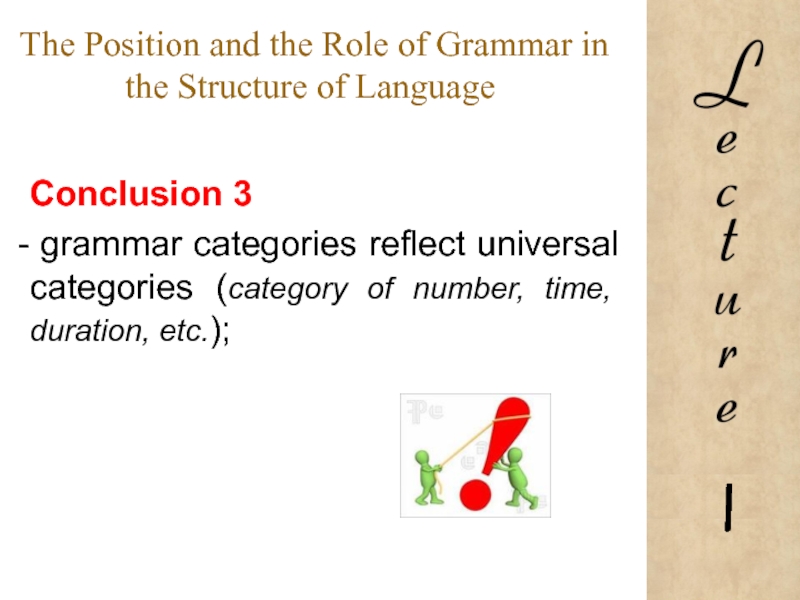 The Position and the Role of Grammar in the Structure of Language

Conclusion 3

- grammar categories reflect universal categories (category of number, time, duration, etc.);

Lecture

I